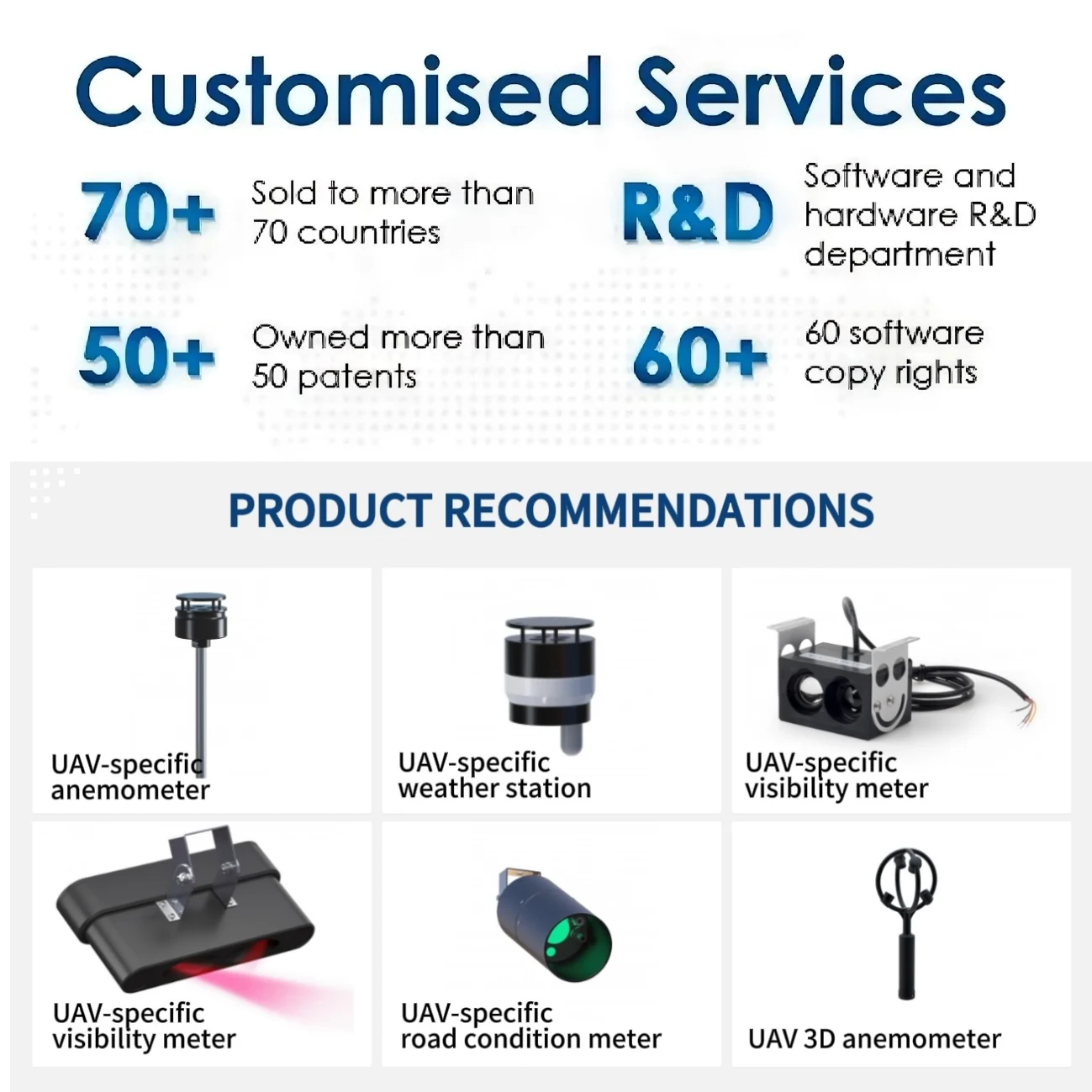 Customised Services

70+ Sold to more than 70 countries

R&D Software and hardware R&D department

50+ Owned more than 50 patents

60+ 60 software copy rights

PRODUCT RECOMMENDATIONS

UAV-specific anemometer

UAV-specific weather station

UAV-specific visibility meter

UAV-specific visibility meter

UAV-specific road condition meter

UAV 3D anemometer